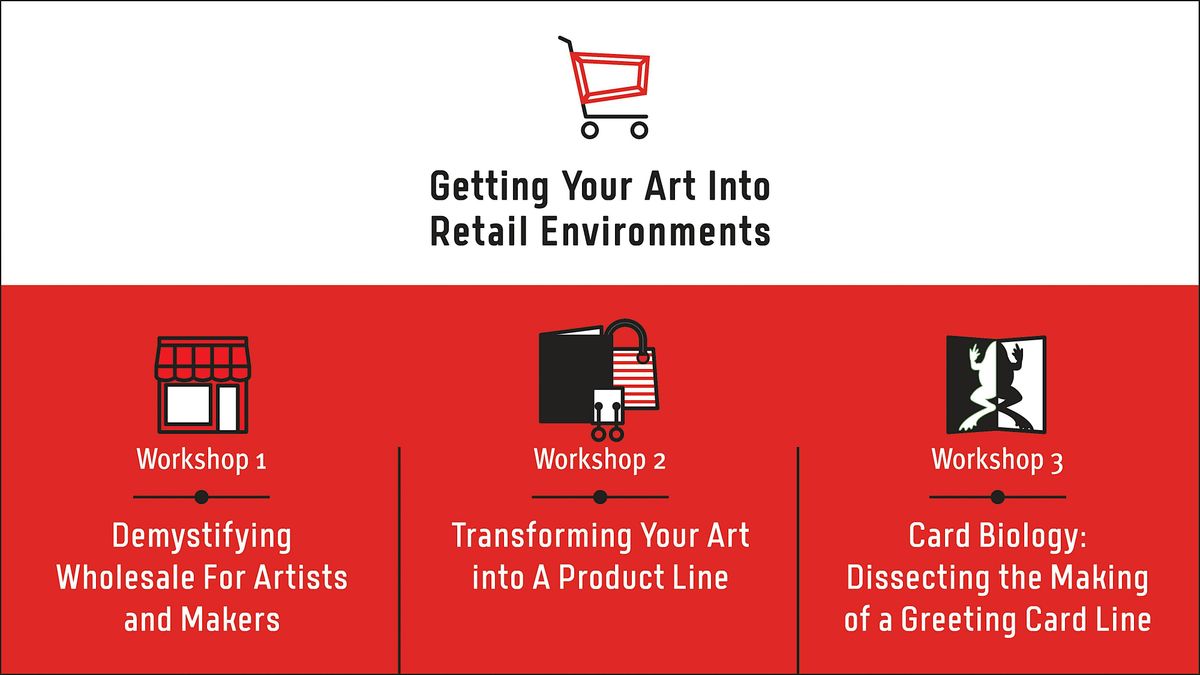 Getting Your Art Into Retail Environments

Workshop 1

Demystifying Wholesale For Artists and Makers

Workshop 2

Transforming Your Art into A Product Line

Workshop 3

Card Biology: Dissecting the Making of a Greeting Card Line